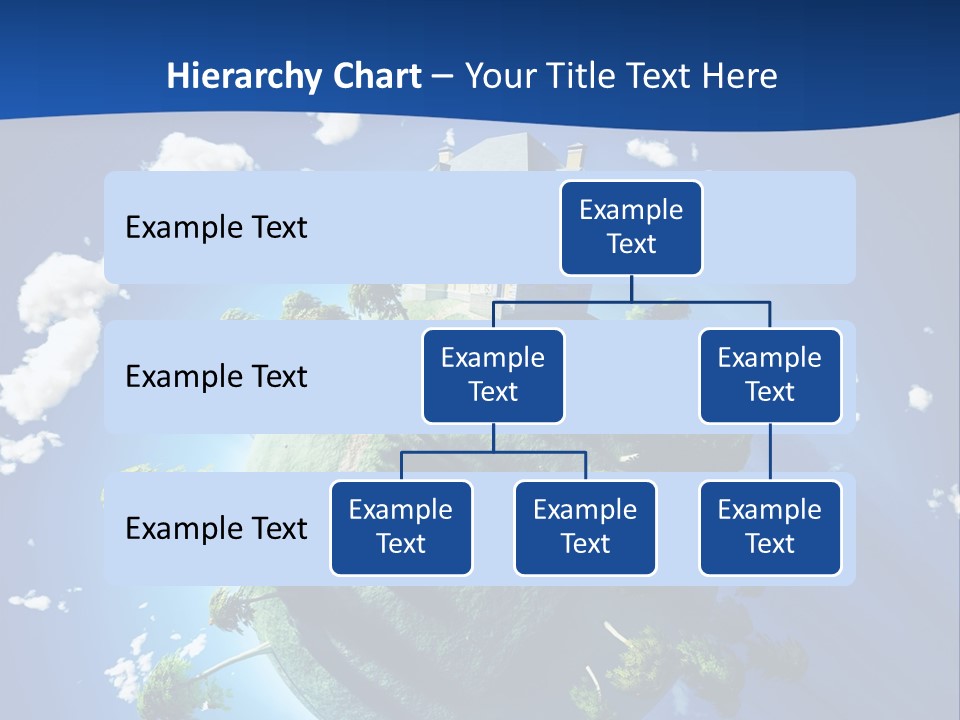 Hierarchy Chart – Your Title Text Here

Example Text

Example Text

Example Text

Example Text

Example Text

Example Text

Example Text

Example Text

Example Text